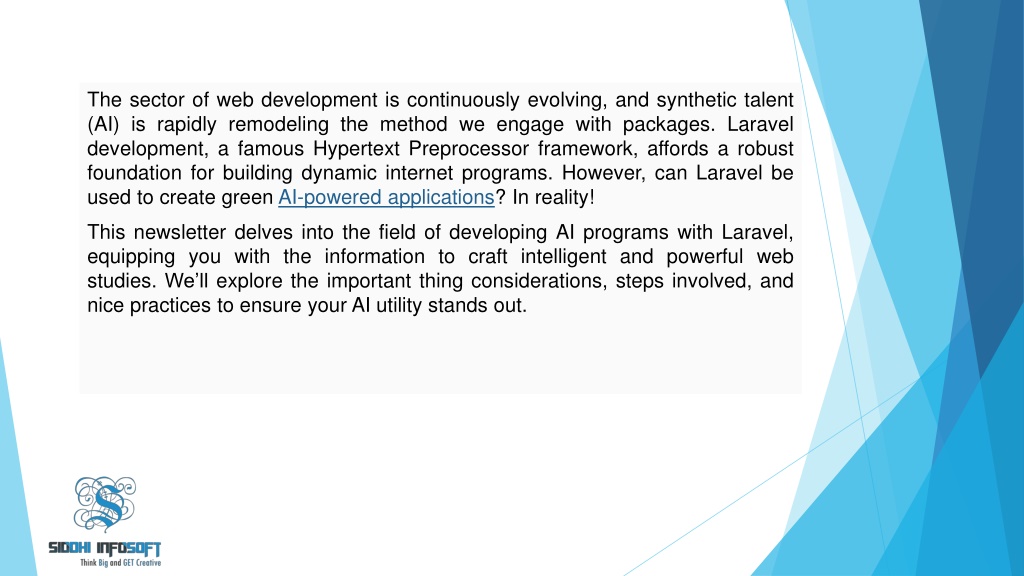 The sector of web development is continuously evolving, and synthetic talent (AI) is rapidly remodeling the method we engage with packages. Laravel development, a famous Hypertext Preprocessor framework, affords a robust foundation for building dynamic internet programs. However, can Laravel be used to create green AI-powered applications? In reality!

This newsletter delves into the field of developing AI programs with Laravel, equipping you with the information to craft intelligent and powerful web studies. We'll explore the important thing considerations, steps involved, and nice practices to ensure your AI utility stands out.

SIDDHI INFOSOFT
Think Big and GET Creative